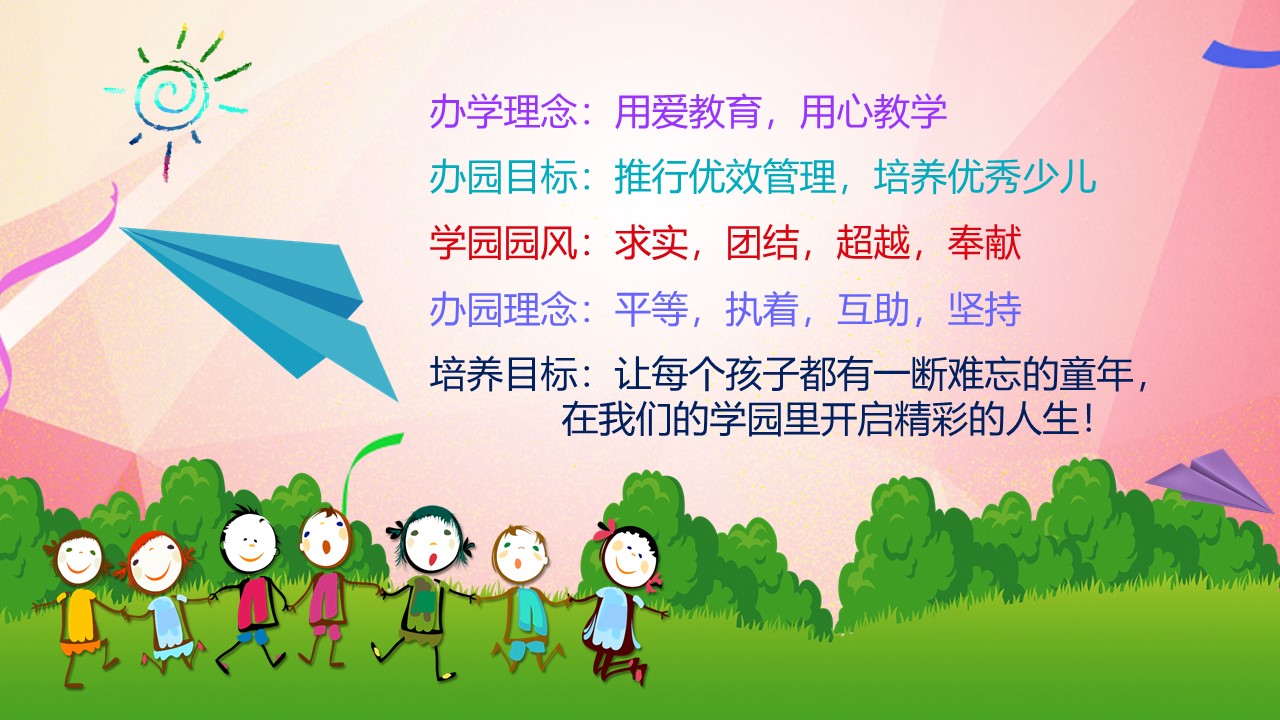 办学理念：用爱教育，用心教学

办园目标：推行优效管理，培养优秀少儿

学园园风：求实，团结，超越，奉献

办园理念：平等，执着，互助，坚持

培养目标：让每个孩子都有一断难忘的童年，在我们的学园里开启精彩的人生！